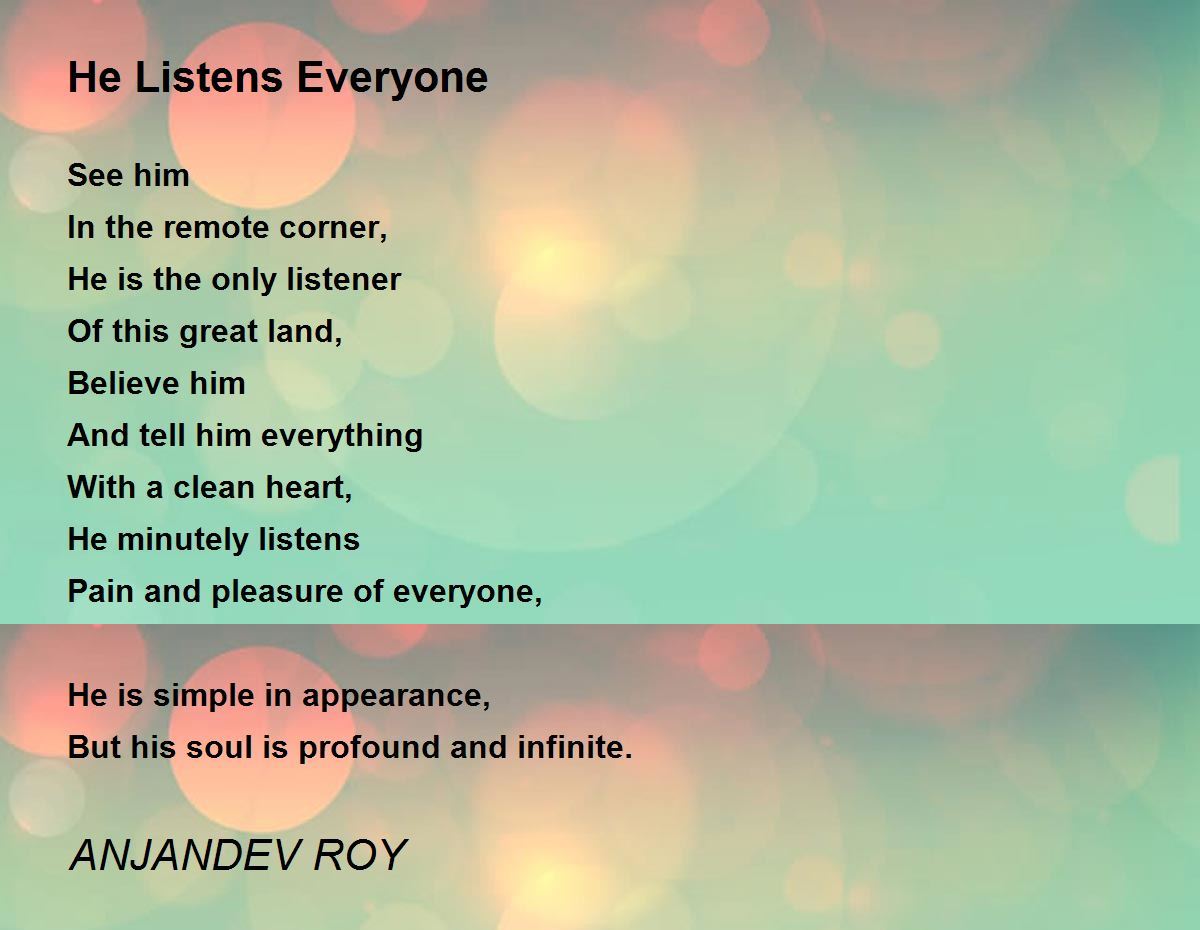 He Listens Everyone

See him
In the remote corner,
He is the only listener
Of this great land,
Believe him
And tell him everything
With a clean heart,
He minutely listens
Pain and pleasure of everyone,

He is simple in appearance,
But his soul is profound and infinite.

ANJANDEV ROY